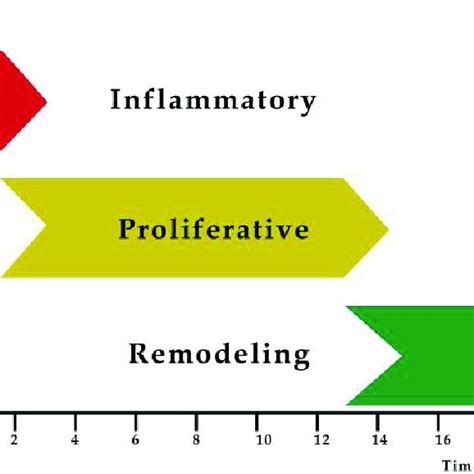 Inflammatory

Proliferative

Remodeling

2 4 6 8 10 12 14 16

Tim